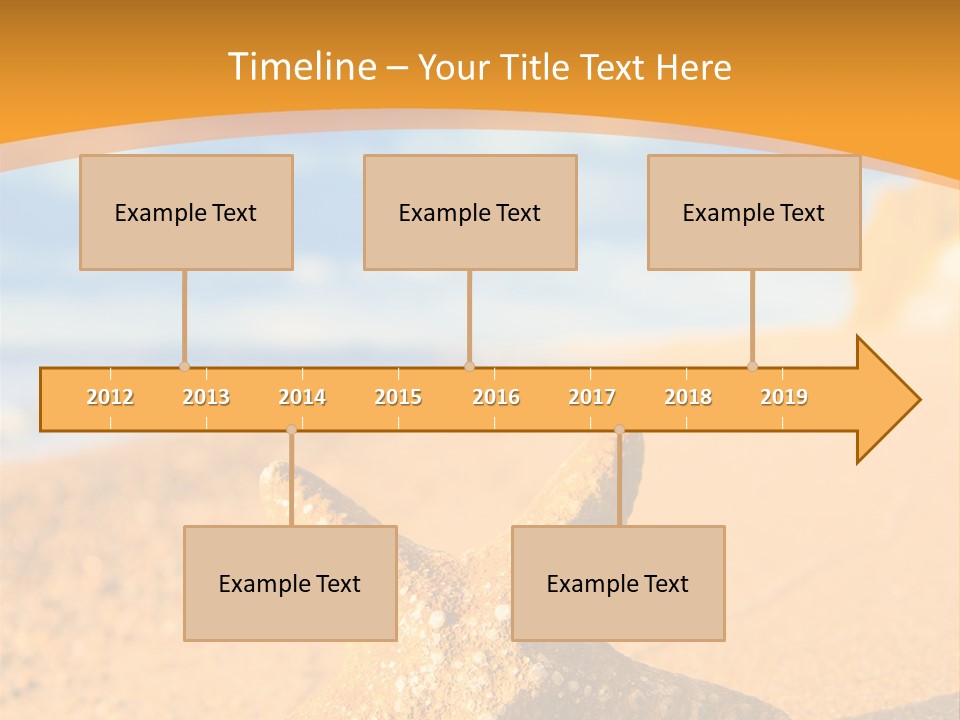 Timeline – Your Title Text Here

Example Text

Example Text

Example Text

2012 2013 2014 2015 2016 2017 2018 2019

Example Text

Example Text